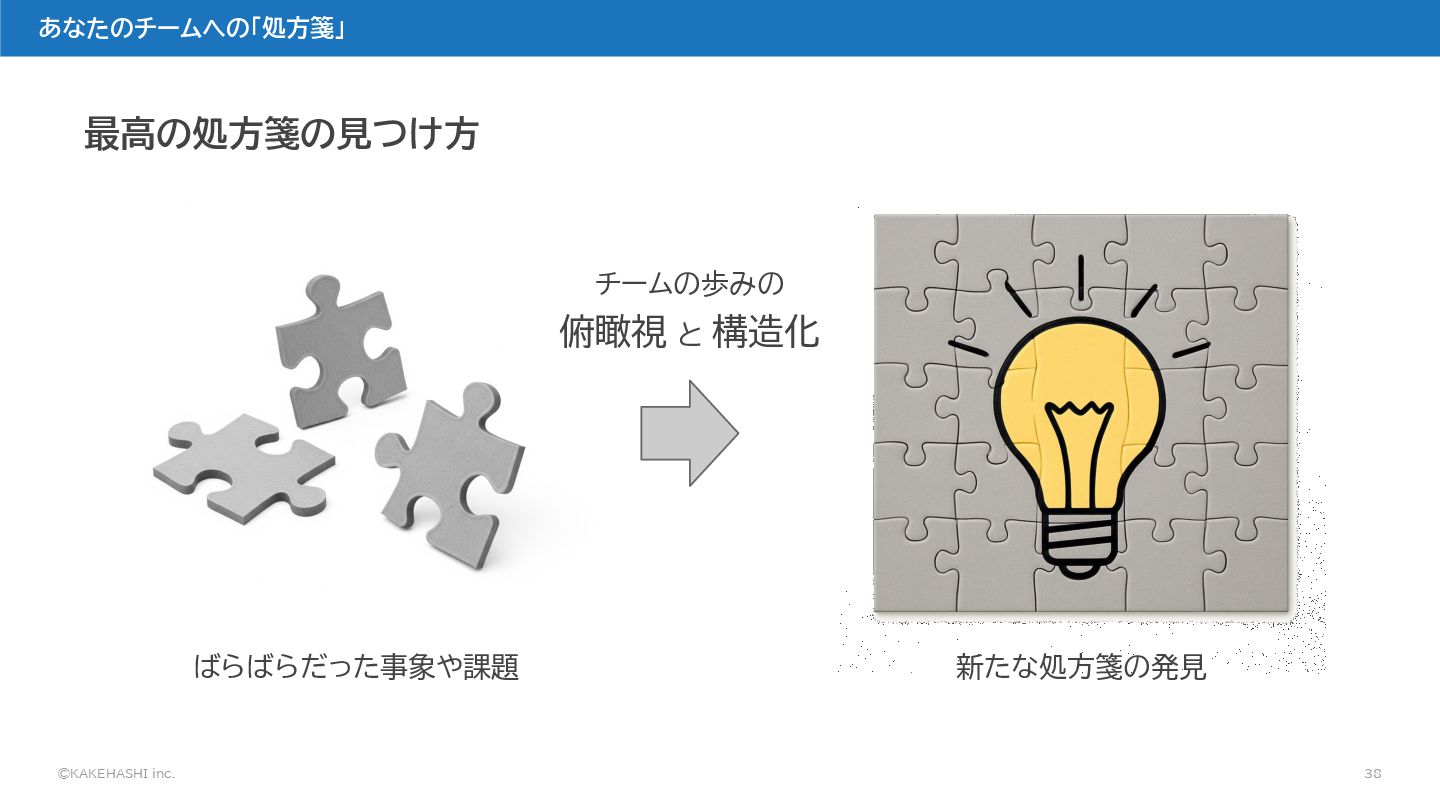 あなたのチームへの「処方箋」

最高の処方箋の見つけ方

チームの歩みの
俯瞰視 と 構造化

ばらばらだった事象や課題

新たな処方箋の発見

©KAKEHASHI inc.

38